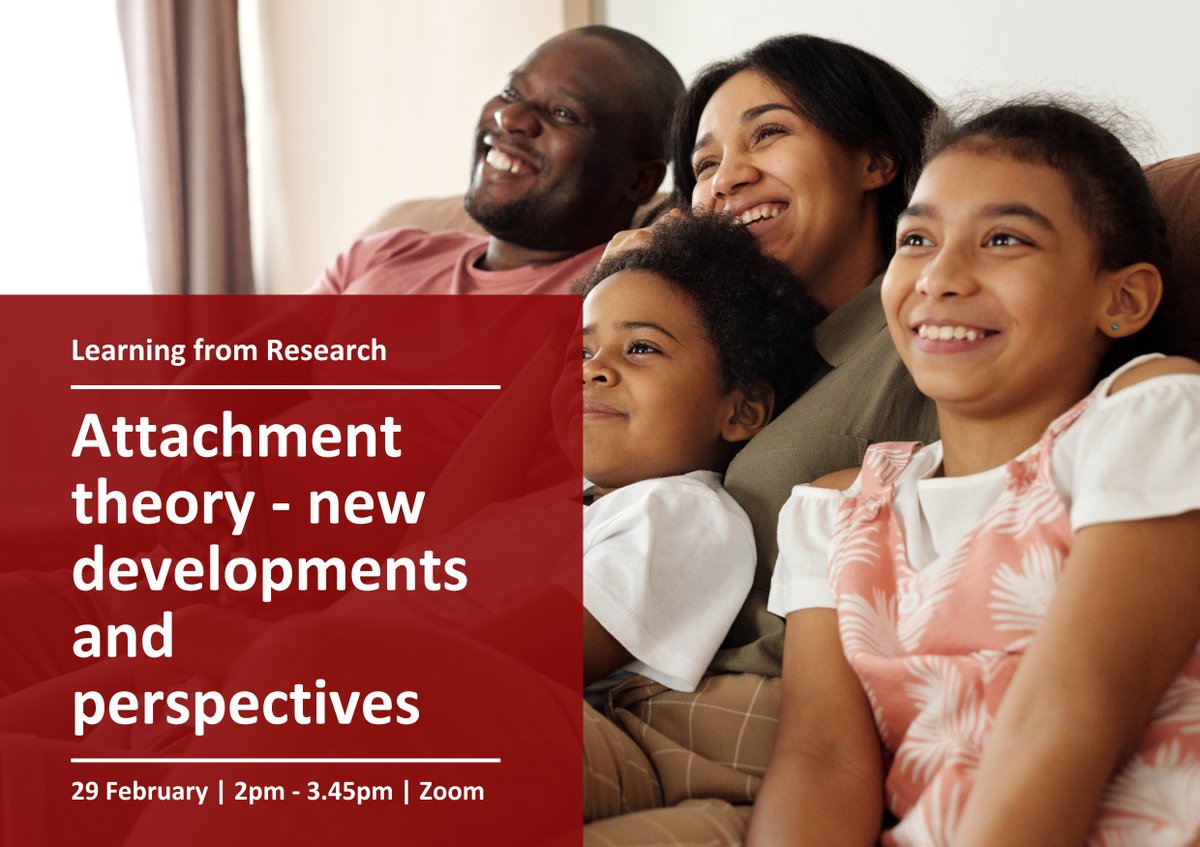 Learning from Research

Attachment theory - new developments and perspectives

29 February | 2pm - 3.45pm | Zoom